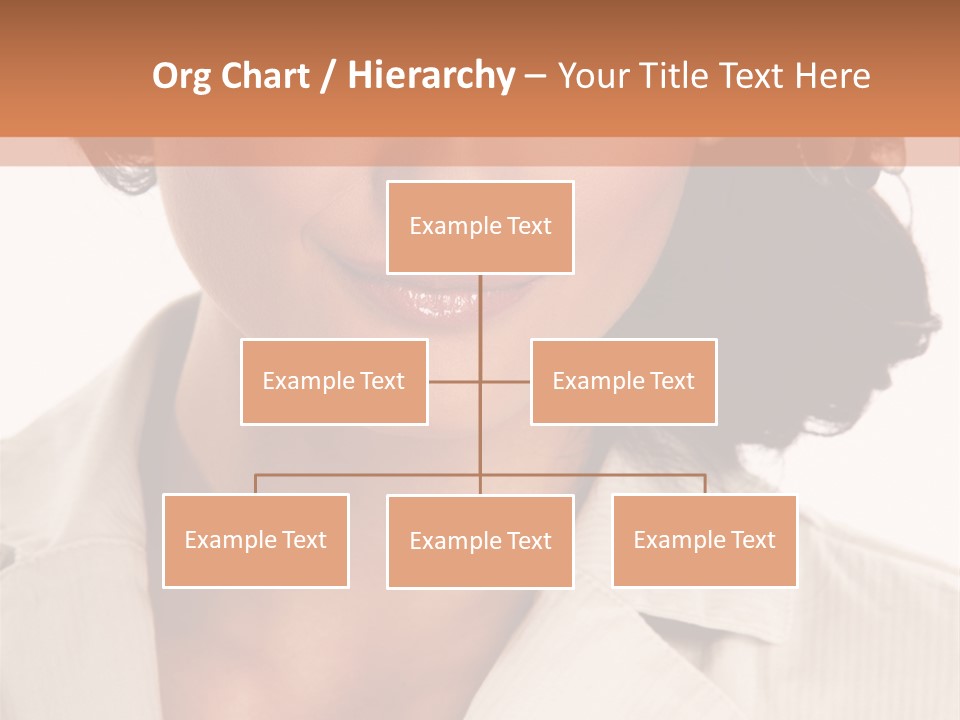 Org Chart / Hierarchy – Your Title Text Here

Example Text

Example Text

Example Text

Example Text

Example Text

Example Text